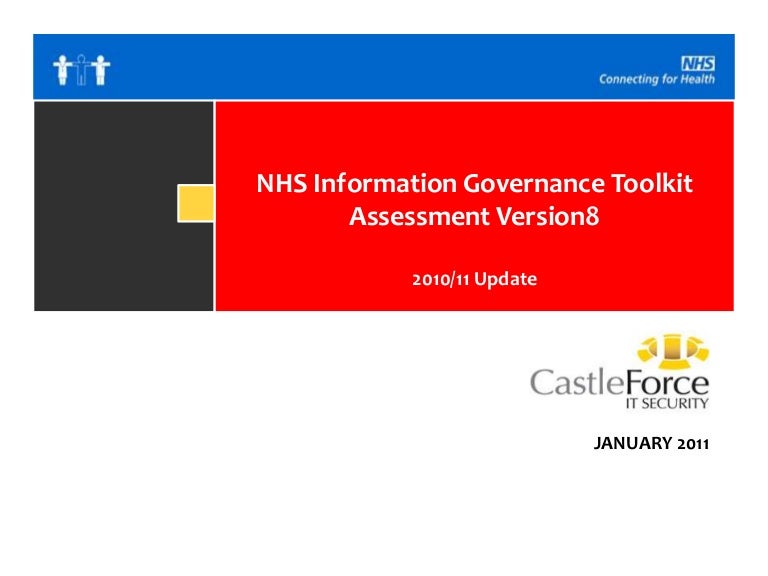 NHS
Connecting for Health

NHS Information Governance Toolkit Assessment Version8

2010/11 Update

CastleForce
IT SECURITY

JANUARY 2011